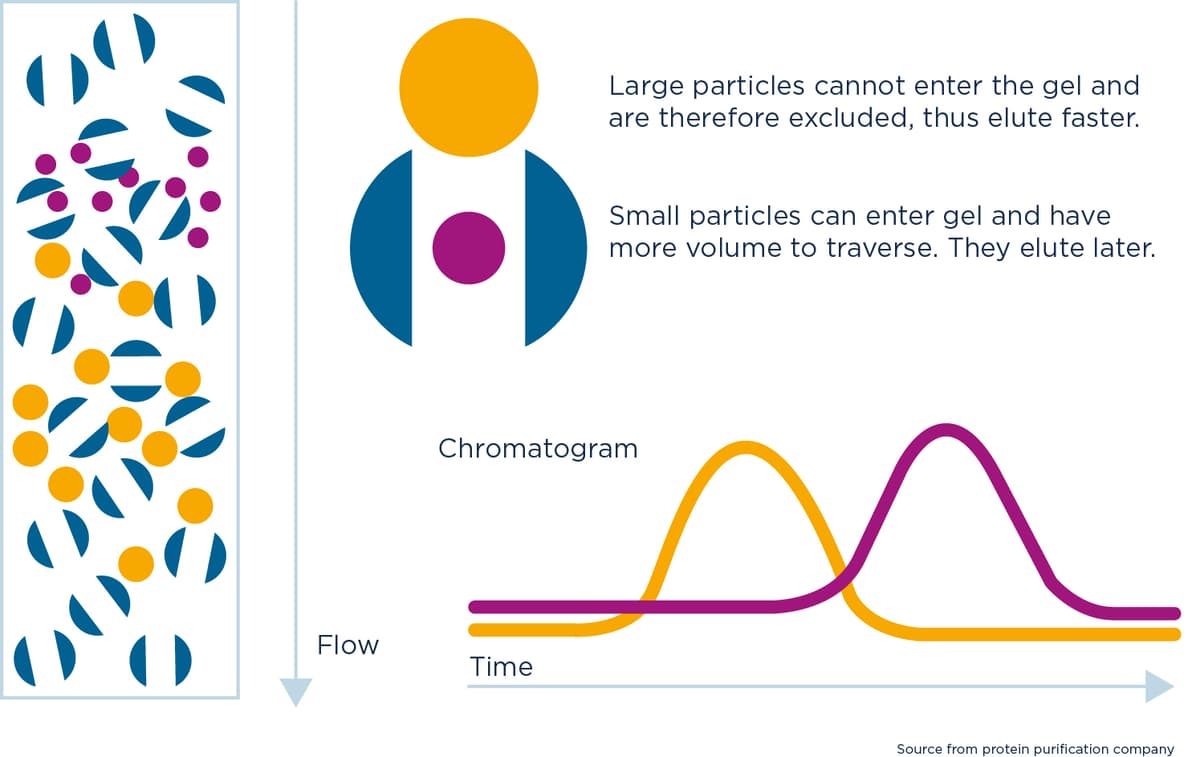 Large particles cannot enter the gel and are therefore excluded, thus elute faster.

Small particles can enter gel and have more volume to traverse. They elute later.

Chromatogram

Flow

Time

Source from protein purification company